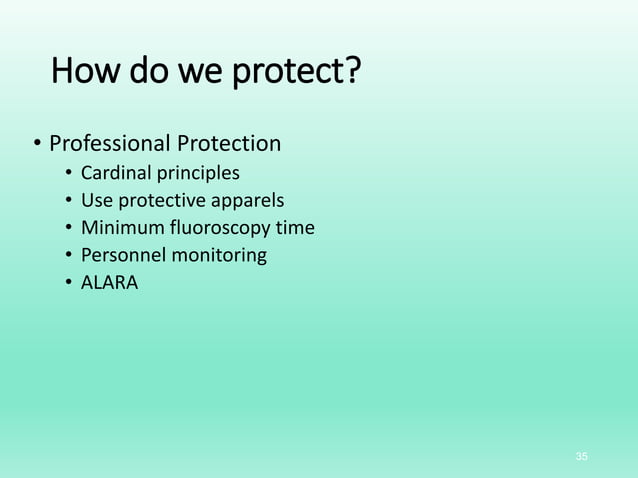 How do we protect?

• Professional Protection
  • Cardinal principles
  • Use protective apparels
  • Minimum fluoroscopy time
  • Personnel monitoring
  • ALARA

35